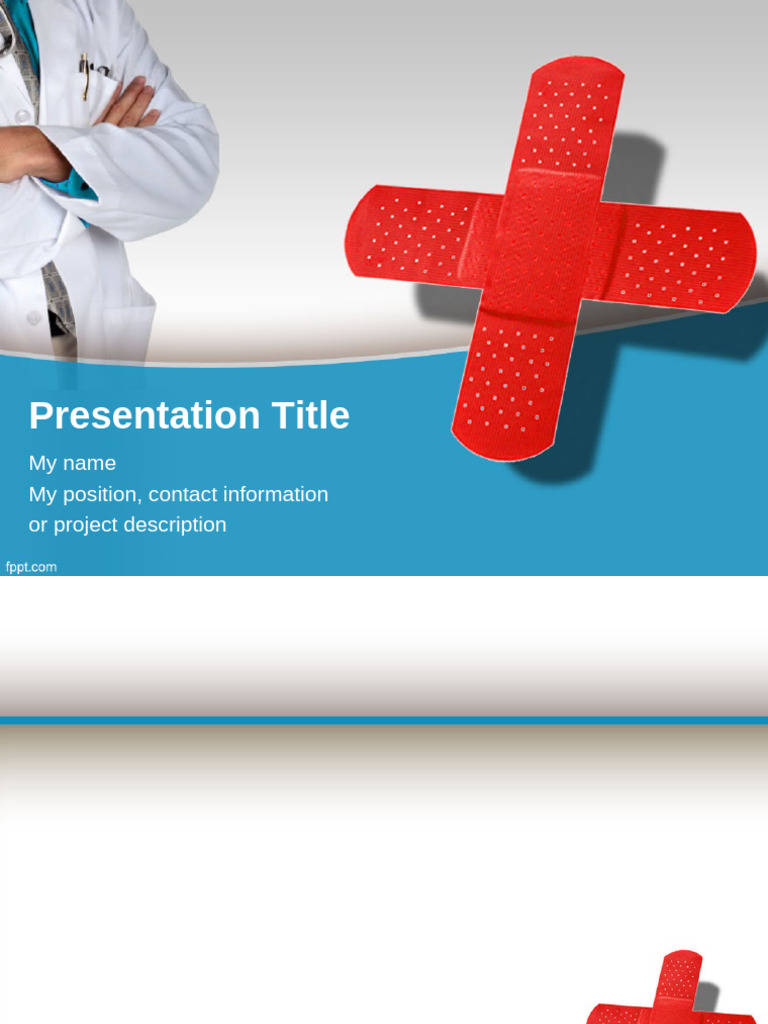 Presentation Title

My name
My position, contact information
or project description

fppt.com